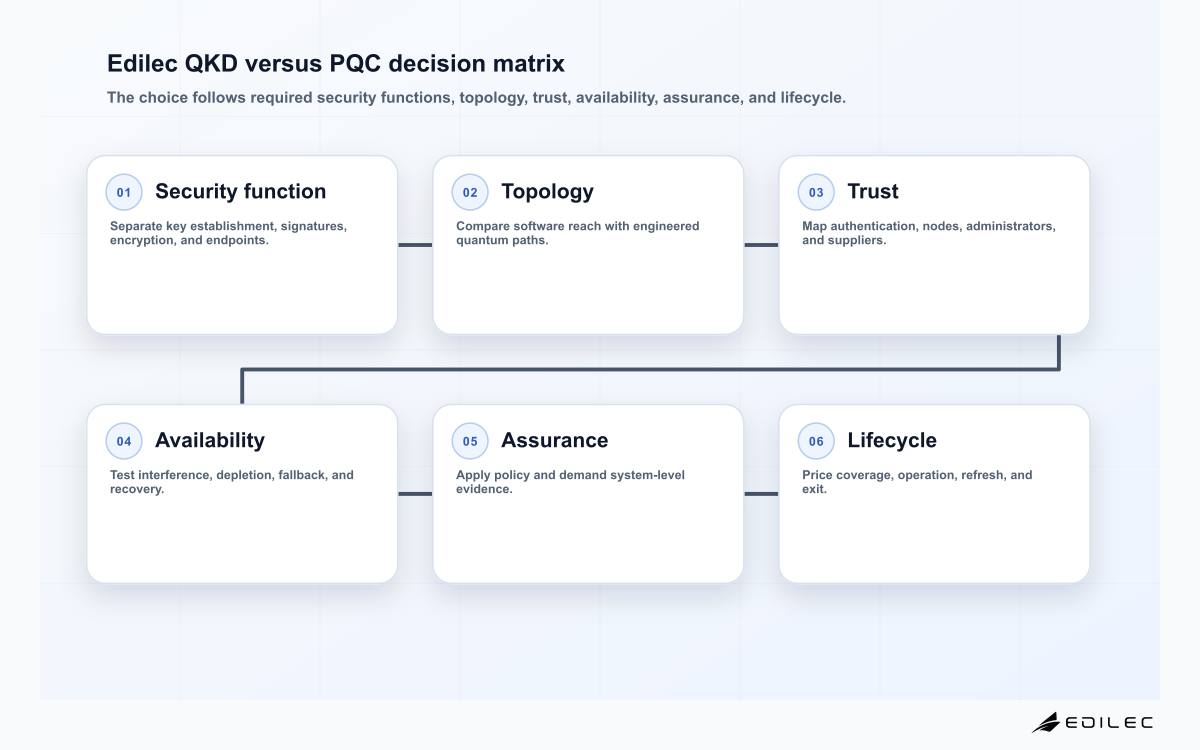 Edilec QKD versus PQC decision matrix

The choice follows required security functions, topology, trust, availability, assurance, and lifecycle.

01 Security function

Separate key establishment, signatures, encryption, and endpoints.

02 Topology

Compare software reach with engineered quantum paths.

03 Trust

Map authentication, nodes, administrators, and suppliers.

04 Availability

Test interference, depletion, fallback, and recovery.

05 Assurance

Apply policy and demand system-level evidence.

06 Lifecycle

Price coverage, operation, refresh, and exit.

EDILEC